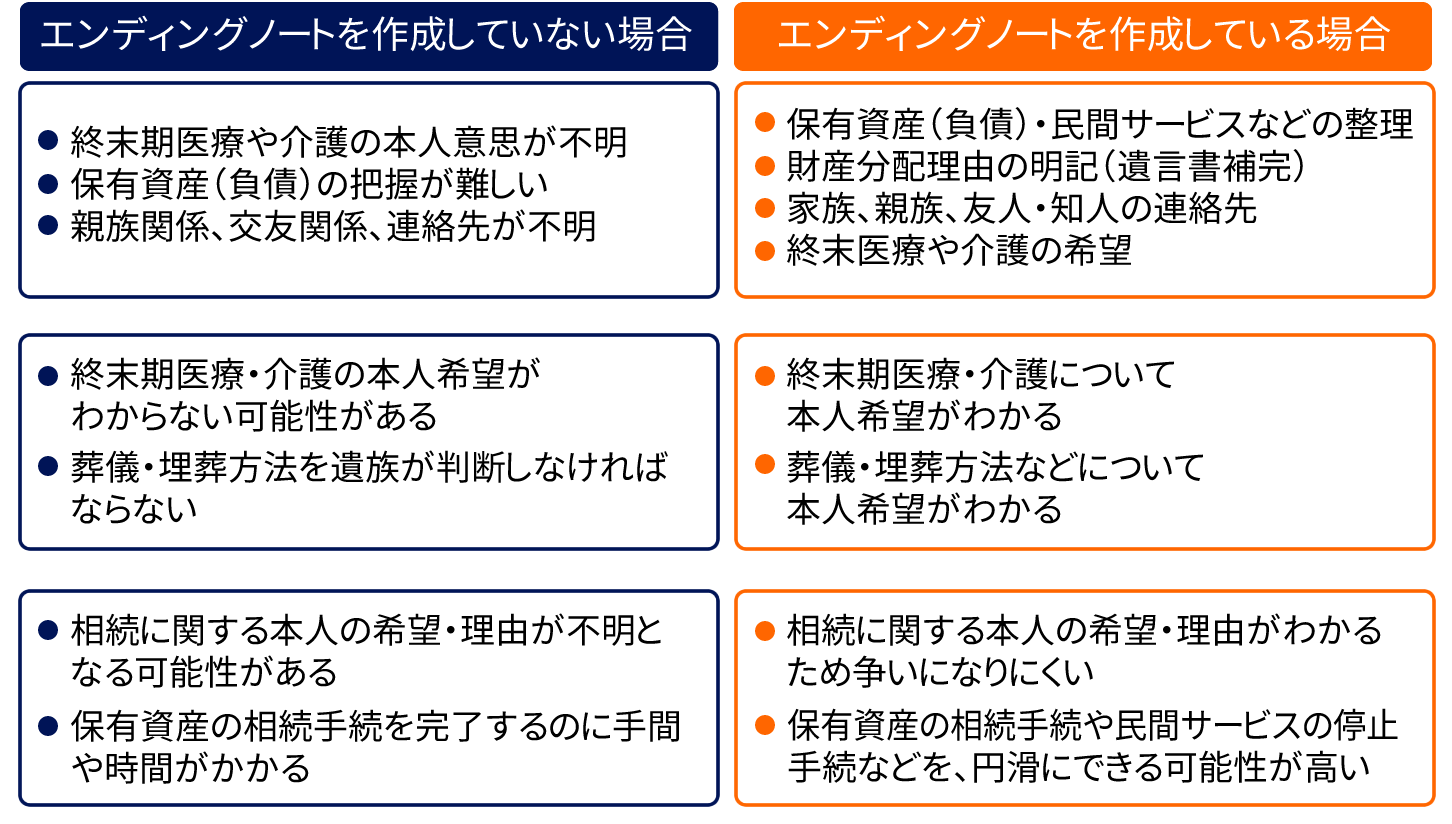 エンディングノートを作成していない場合

● 終末期医療や介護の本人意思が不明
● 保有資産（負債）の把握が難しい
● 親族関係、交友関係、連絡先が不明

● 終末期医療・介護の本人希望がわからない可能性がある
● 葬儀・埋葬方法を遺族が判断しなければならない

● 相続に関する本人の希望・理由が不明となる可能性がある
● 保有資産の相続手続を完了するのに手間や時間がかかる

エンディングノートを作成している場合

● 保有資産（負債）・民間サービスなどの整理
● 財産分配理由の明記（遺言書補完）
● 家族、親族、友人・知人の連絡先
● 終末医療や介護の希望

● 終末期医療・介護について本人希望がわかる
● 葬儀・埋葬方法などについて本人希望がわかる

● 相続に関する本人の希望・理由がわかるため争いになりにくい
● 保有資産の相続手続や民間サービスの停止手続などを、円滑にできる可能性が高い